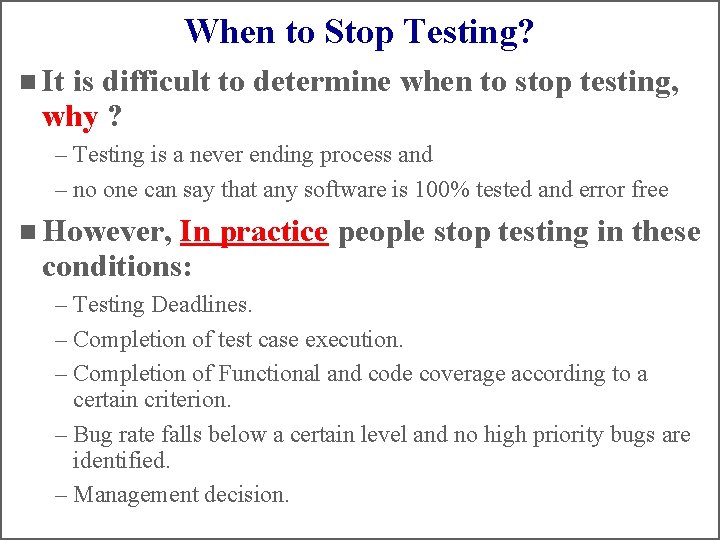 When to Stop Testing?

■ It is difficult to determine when to stop testing, why ?

– Testing is a never ending process and

– no one can say that any software is 100% tested and error free

■ However, In practice people stop testing in these conditions:

– Testing Deadlines.

– Completion of test case execution.

– Completion of Functional and code coverage according to a certain criterion.

– Bug rate falls below a certain level and no high priority bugs are identified.

– Management decision.